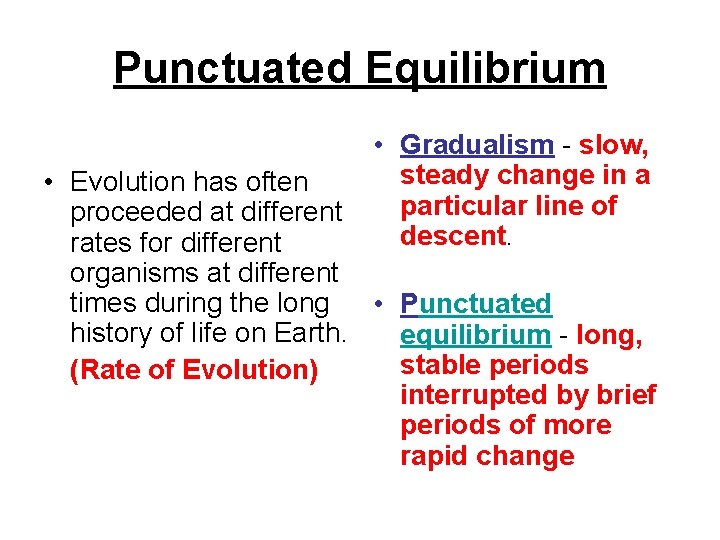 Punctuated Equilibrium

• Evolution has often proceeded at different rates for different organisms at different times during the long history of life on Earth.

(Rate of Evolution)

• Gradualism - slow, steady change in a particular line of descent.

• Punctuated equilibrium - long, stable periods interrupted by brief periods of more rapid change